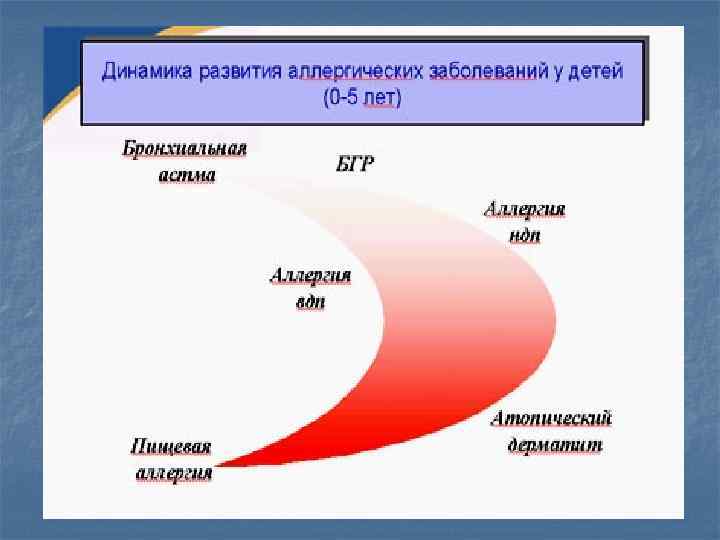 Динамика развития аллергических заболеваний у детей (0-5 лет)

Бронхиальная астма

БГР

Аллергия ндп

Аллергия вдп

Атопический дерматит

Пищевая аллергия